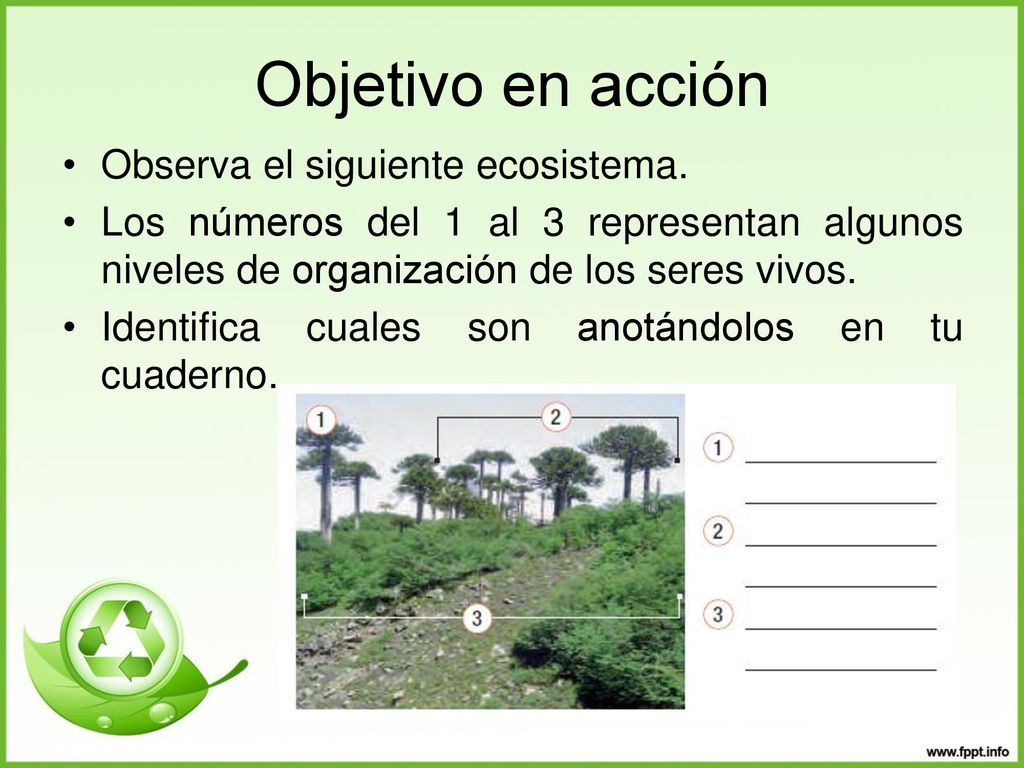 Objetivo en acción

• Observa el siguiente ecosistema.

• Los números del 1 al 3 representan algunos niveles de organización de los seres vivos.

• Identifica cuales son anotándolos en tu cuaderno.

1
2
3

1 ______________
______________
2 ______________
______________
3 ______________
______________

www.fppt.info